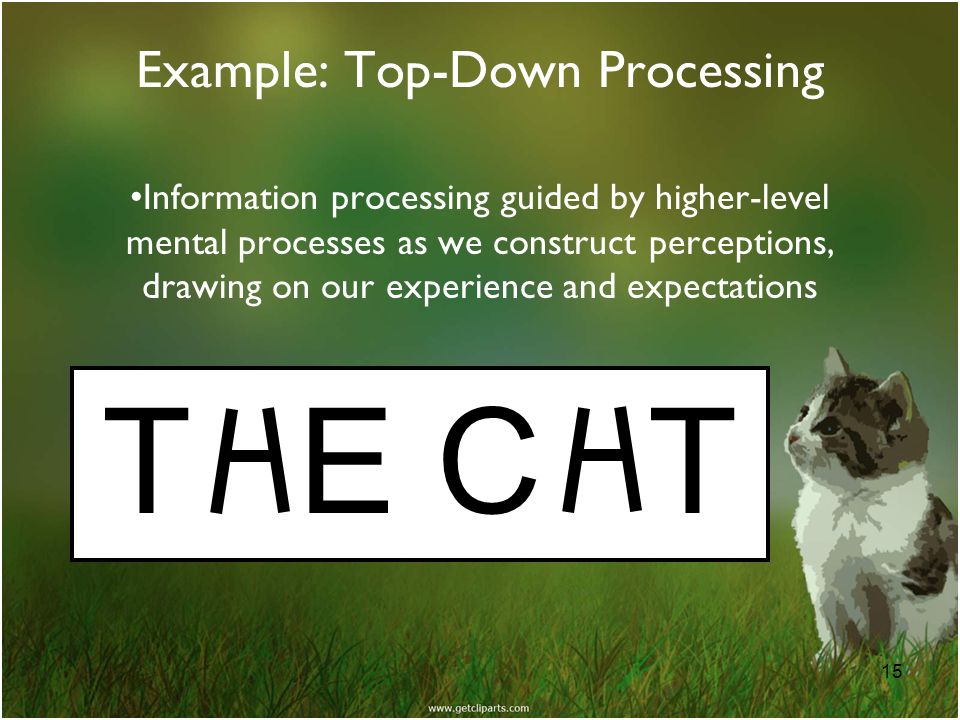 Example: Top-Down Processing

•Information processing guided by higher-level mental processes as we construct perceptions, drawing on our experience and expectations

THE CAT

15

www.getcliparts.com